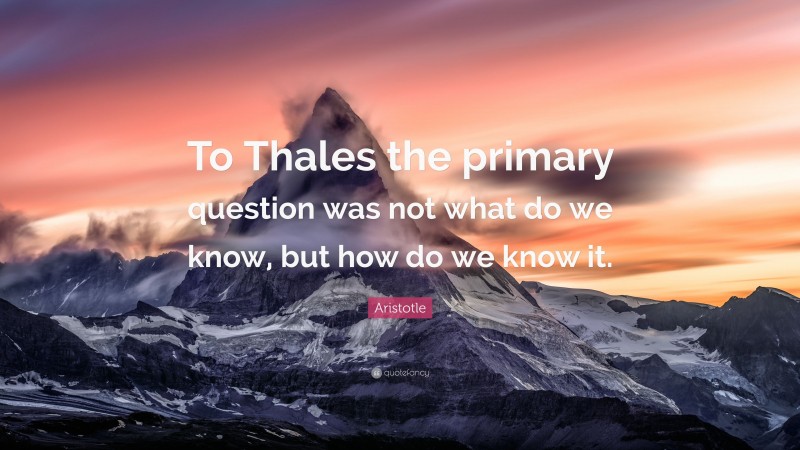 To Thales the primary question was not what do we know, but how do we know it.

Aristotle

quotefancy